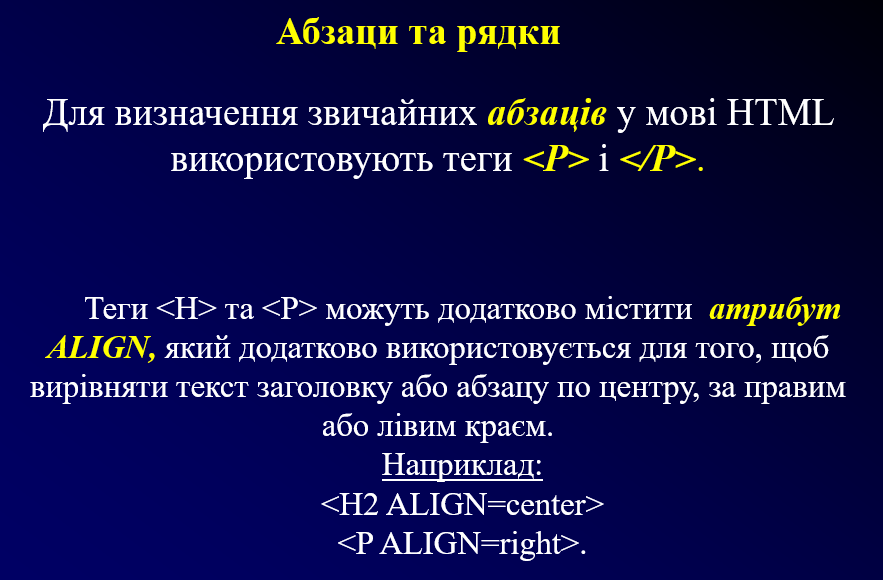 Абзаци та рядки

Для визначення звичайних абзаців у мові HTML використовують теги <P> і </P>.

Теги <H> та <P> можуть додатково містити атрибут ALIGN, який додатково використовується для того, щоб вирівняти текст заголовку або абзацу по центру, за правим або лівим краєм.
Наприклад:
<H2 ALIGN=center>
<P ALIGN=right>.